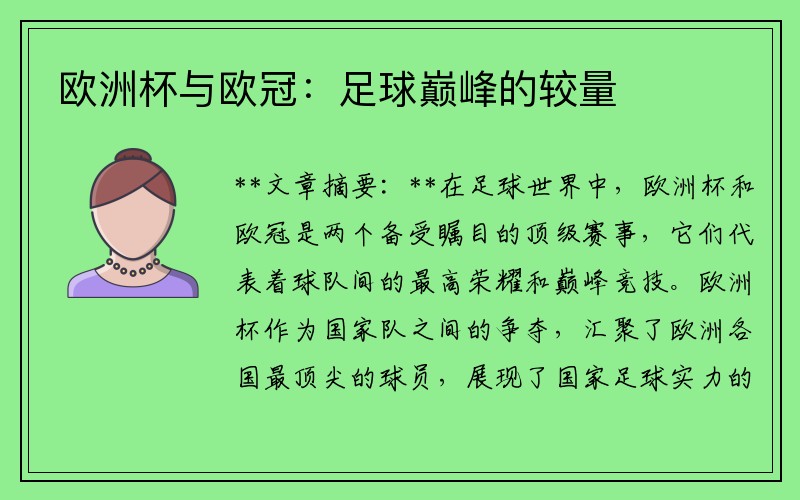 欧洲杯与欧冠：足球巅峰的较量

**文章摘要：**在足球世界中，欧洲杯和欧冠是两个备受瞩目的顶级赛事，它们代表着球队间的最高荣耀和巅峰竞技。欧洲杯作为国家队之间的争夺，汇聚了欧洲各国最顶尖的球员，展现了国家足球实力的